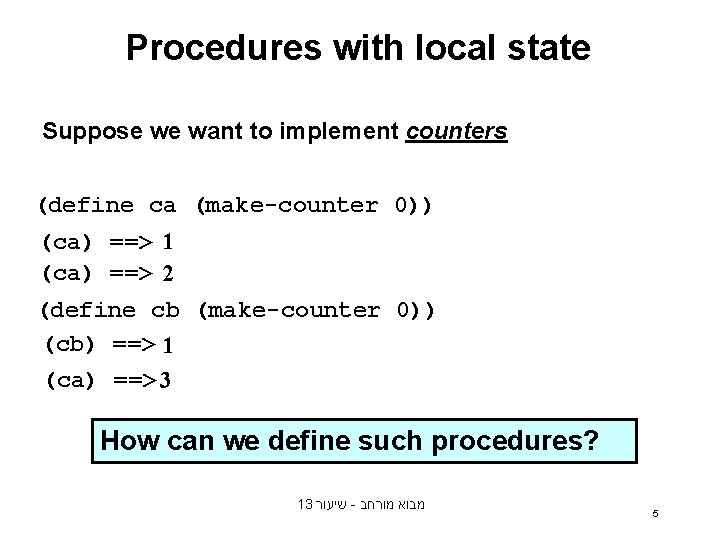 Procedures with local state

Suppose we want to implement counters

(define ca (make-counter 0))

(ca) ==> 1

(ca) ==> 2

(define cb (make-counter 0))

(cb) ==> 1

(ca) ==>3

How can we define such procedures?

מבוא מורחב - שיעור 13

5